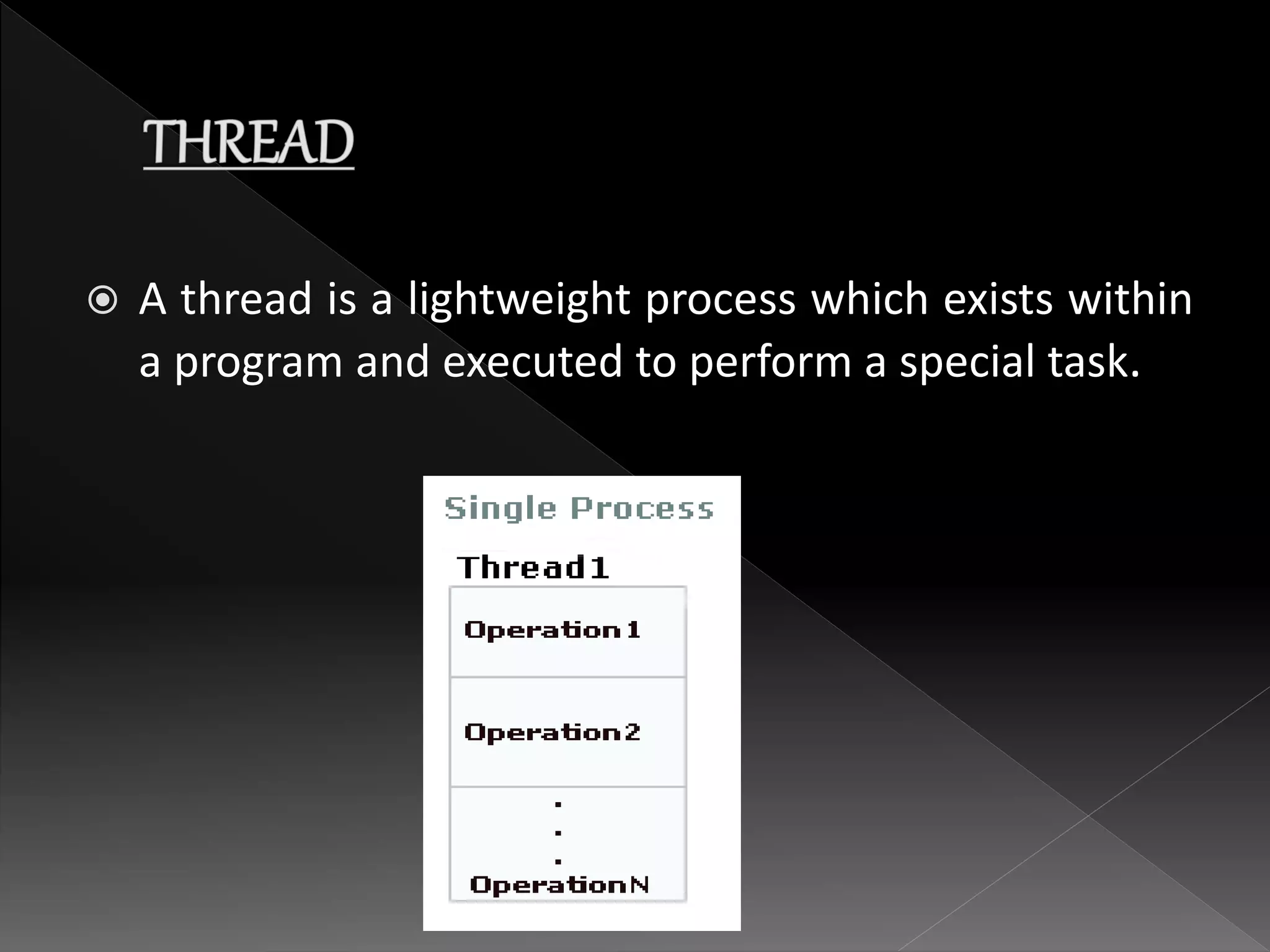 THREAD

A thread is a lightweight process which exists within a program and executed to perform a special task.

Single Process

Thread1

Operation1

Operation2

.
.
.
OperationN